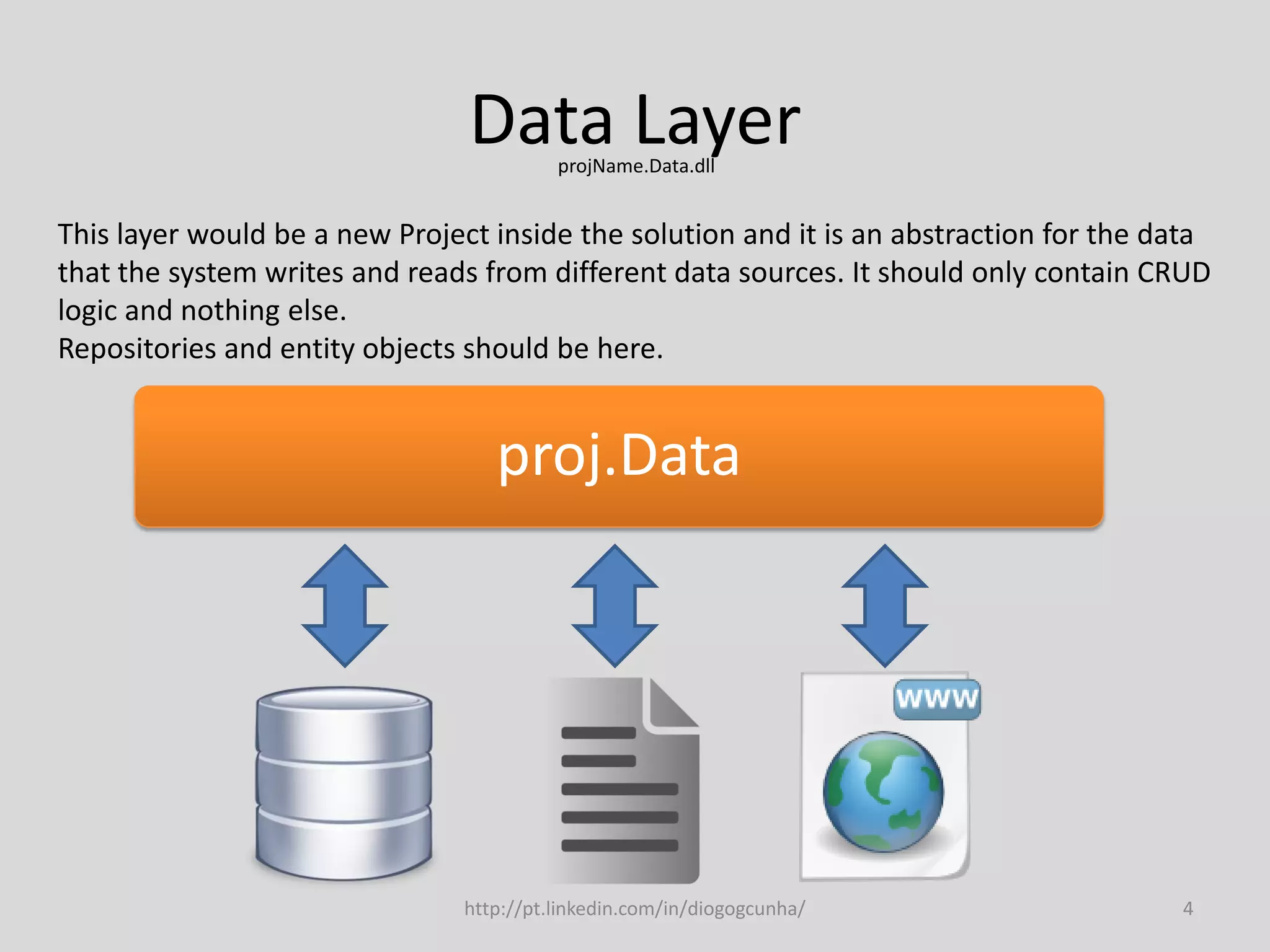 Data Layer
projName.Data.dll

This layer would be a new Project inside the solution and it is an abstraction for the data that the system writes and reads from different data sources. It should only contain CRUD logic and nothing else.
Repositories and entity objects should be here.

proj.Data

www

http://pt.linkedin.com/in/diogogcunha/

4